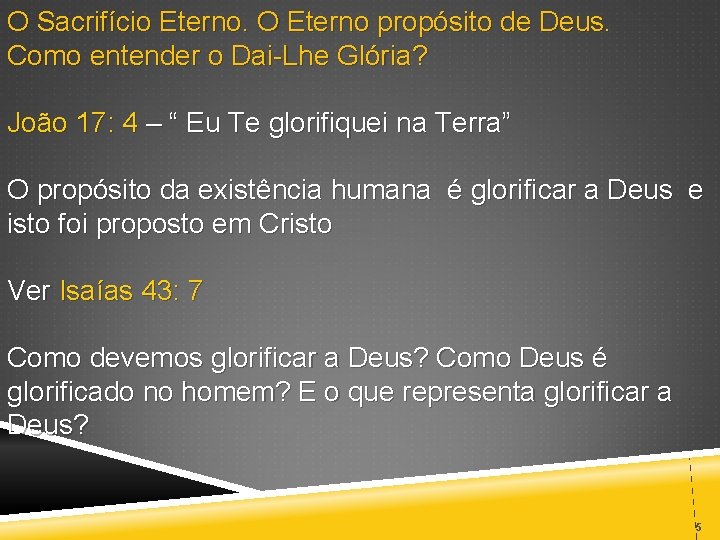 O Sacrifício Eterno. O Eterno propósito de Deus. Como entender o Dai-Lhe Glória?

João 17: 4 – “ Eu Te glorifiquei na Terra”

O propósito da existência humana é glorificar a Deus e isto foi proposto em Cristo

Ver Isaías 43: 7

Como devemos glorificar a Deus? Como Deus é glorificado no homem? E o que representa glorificar a Deus?

5